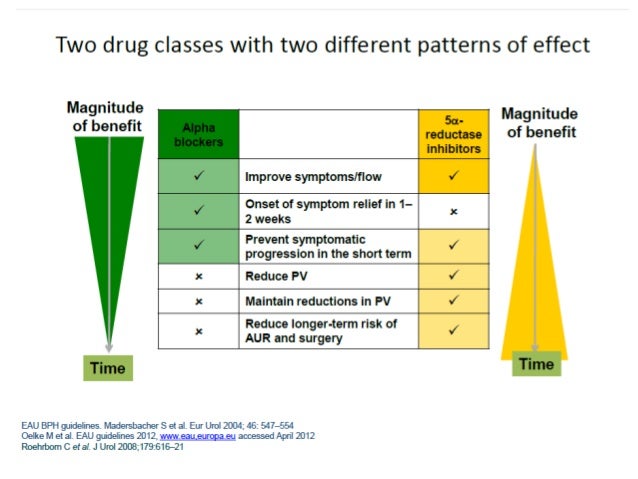 Two drug classes with two different patterns of effect

Magnitude of benefit

Time

| Alpha blockers | | 5α-reductase inhibitors |
|---|---|---|
| ✓ | Improve symptoms/flow | ✓ |
| ✓ | Onset of symptom relief in 1–2 weeks | × |
| ✓ | Prevent symptomatic progression in the short term | ✓ |
| × | Reduce PV | ✓ |
| × | Maintain reductions in PV | ✓ |
| × | Reduce longer-term risk of AUR and surgery | ✓ |

Magnitude of benefit

Time

EAU BPH guidelines. Madersbacher S et al. Eur Urol 2004; 46: 547–554
Oelke M et al. EAU guidelines 2012, www.eau.europa.eu accessed April 2012
Roehrborn C et al. J Urol 2008;179:616–21